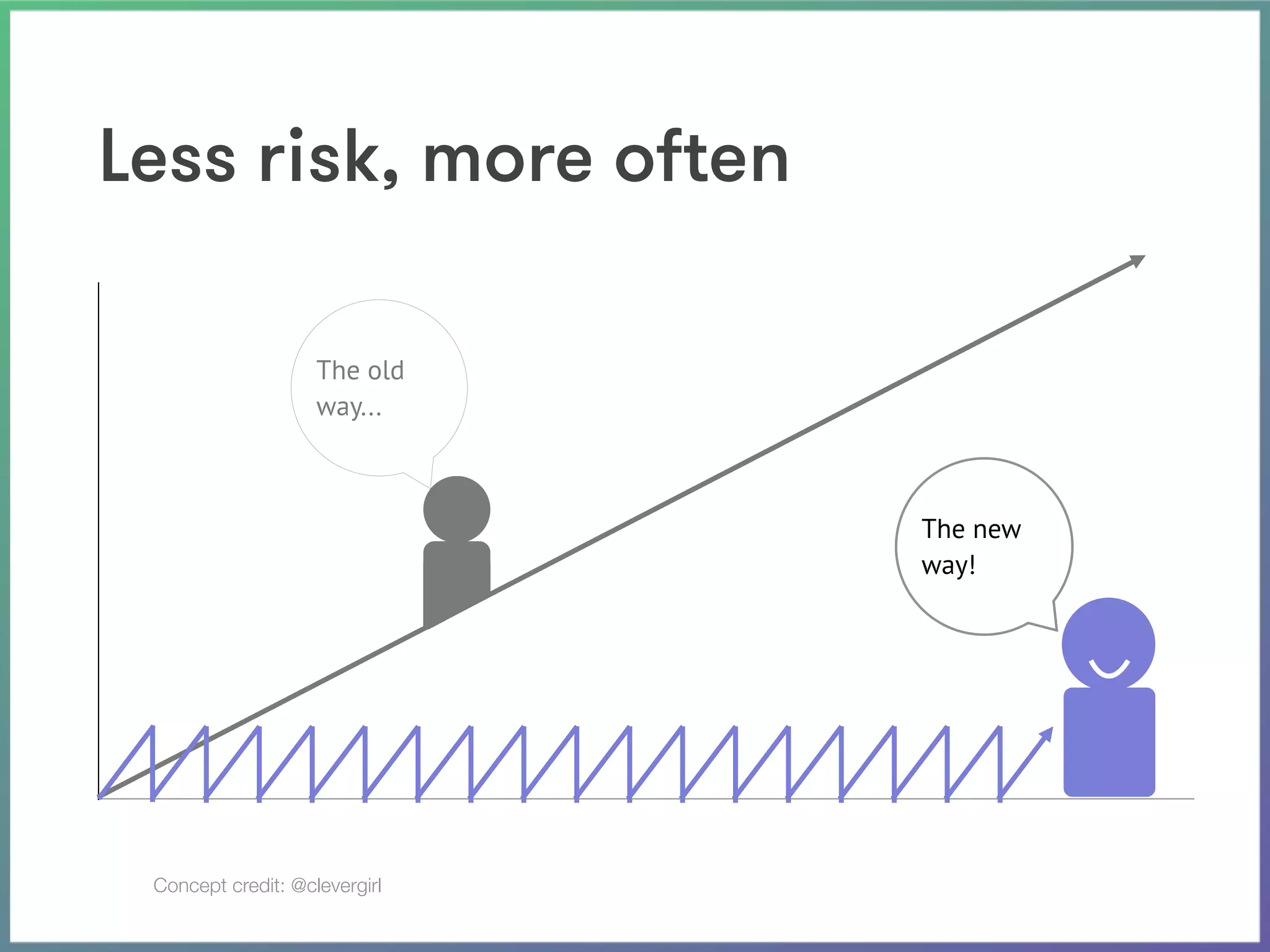 Less risk, more often

The old way...

The new way!

Concept credit: @clevergirl